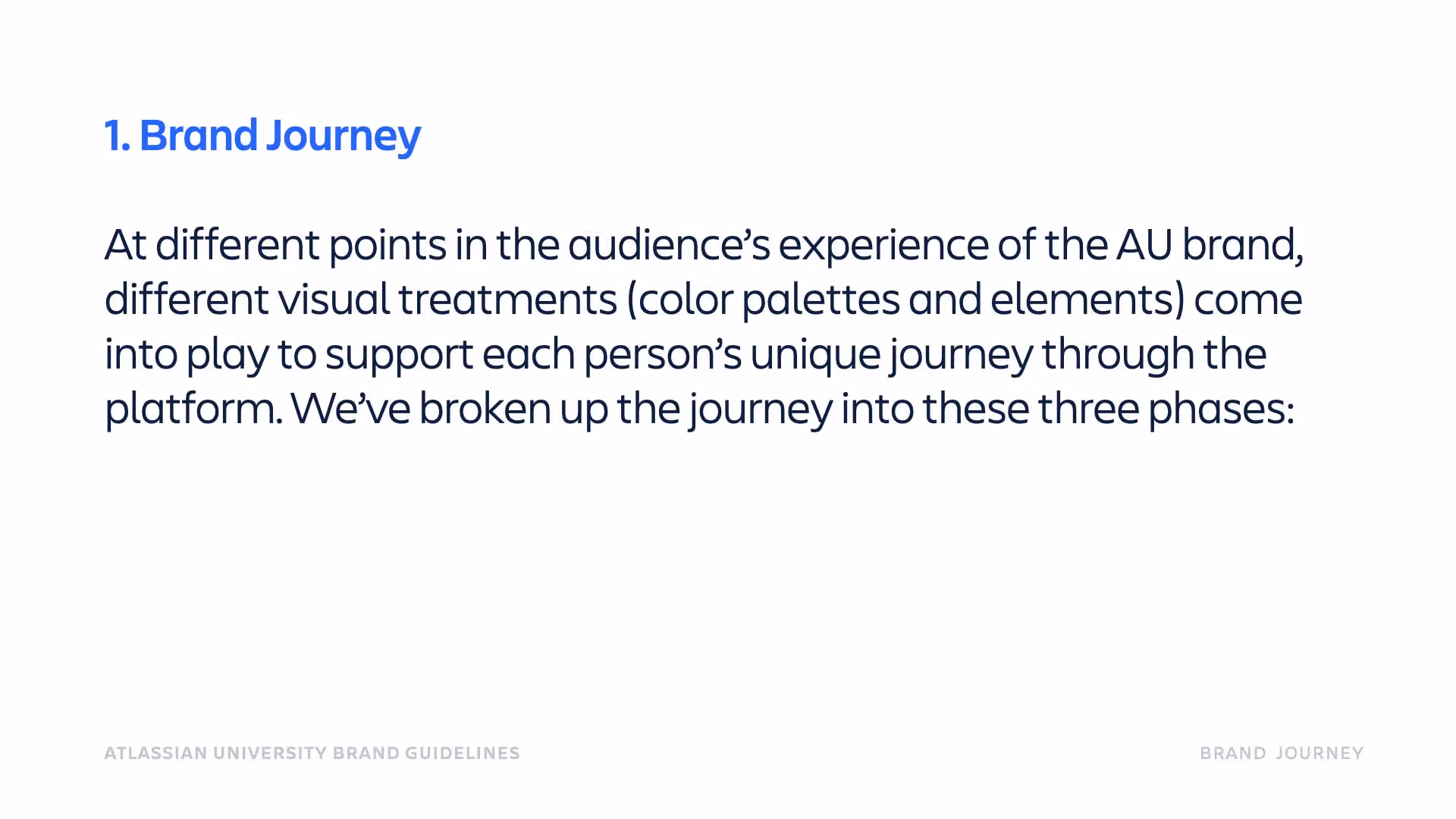 1. Brand Journey

At different points in the audience's experience of the AU brand, different visual treatments (color palettes and elements) come into play to support each person's unique journey through the platform. We've broken up the journey into these three phases:

ATLASSIAN UNIVERSITY BRAND GUIDELINES

BRAND JOURNEY